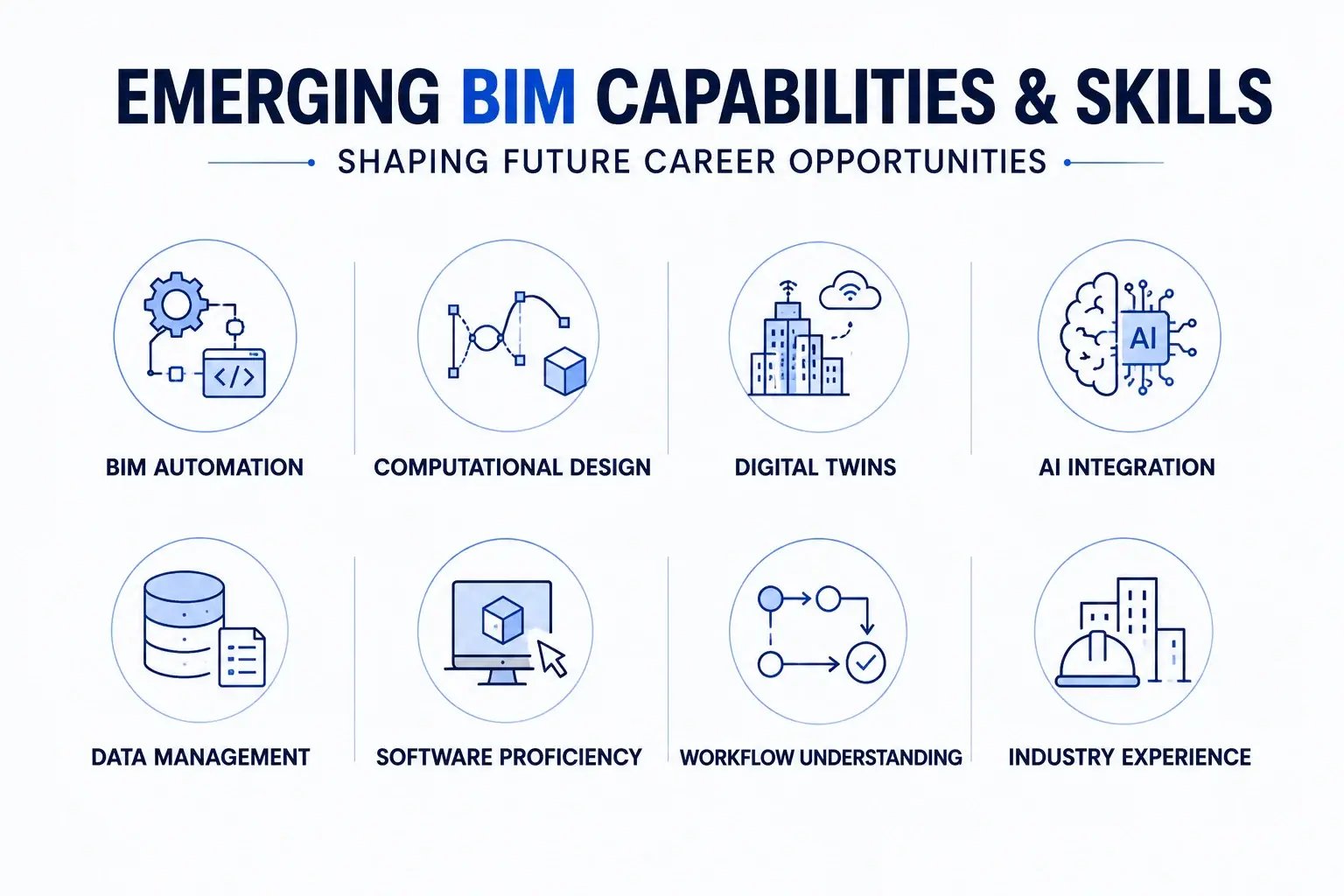 EMERGING BIM CAPABILITIES & SKILLS

SHAPING FUTURE CAREER OPPORTUNITIES

</>

BIM AUTOMATION

COMPUTATIONAL DESIGN

DIGITAL TWINS

AI

AI INTEGRATION

DATA MANAGEMENT

SOFTWARE PROFICIENCY

WORKFLOW UNDERSTANDING

INDUSTRY EXPERIENCE